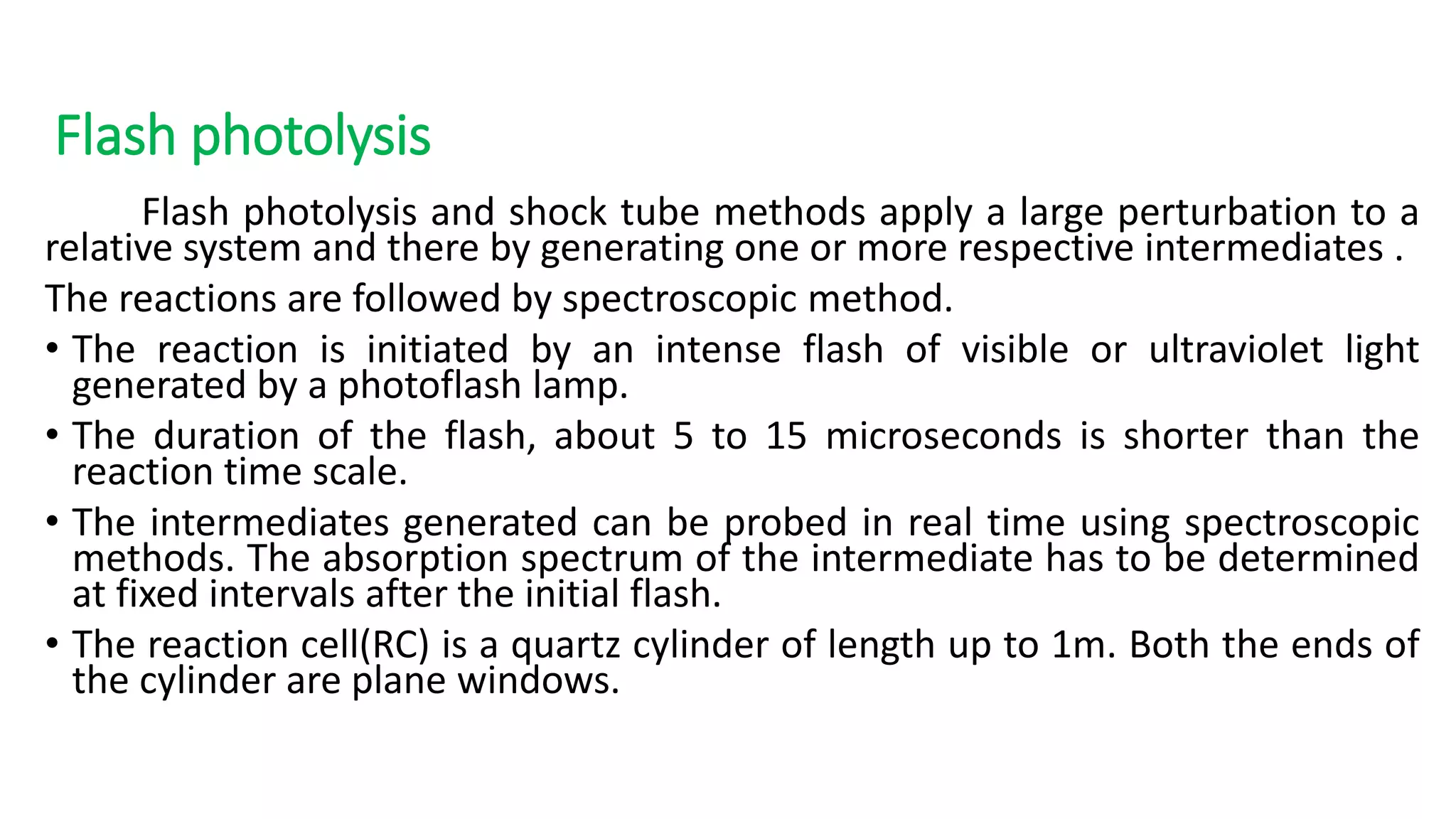 Flash photolysis

Flash photolysis and shock tube methods apply a large perturbation to a relative system and there by generating one or more respective intermediates .

The reactions are followed by spectroscopic method.

• The reaction is initiated by an intense flash of visible or ultraviolet light generated by a photoflash lamp.

• The duration of the flash, about 5 to 15 microseconds is shorter than the reaction time scale.

• The intermediates generated can be probed in real time using spectroscopic methods. The absorption spectrum of the intermediate has to be determined at fixed intervals after the initial flash.

• The reaction cell(RC) is a quartz cylinder of length up to 1m. Both the ends of the cylinder are plane windows.